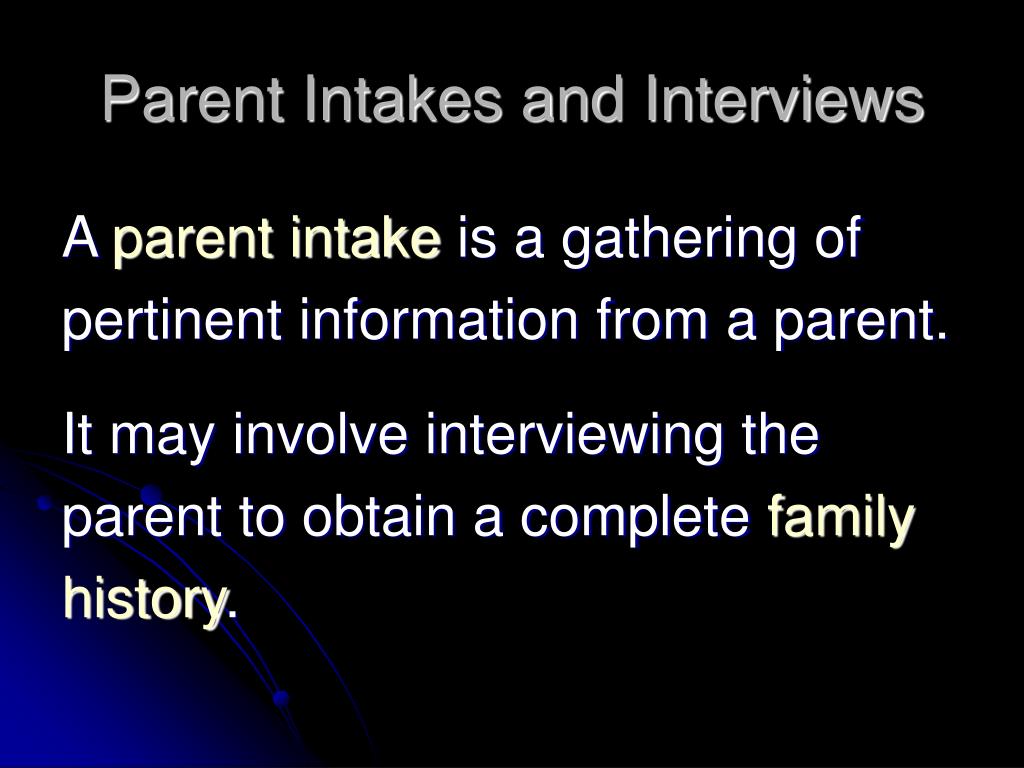 Parent Intakes and Interviews

A parent intake is a gathering of pertinent information from a parent.

It may involve interviewing the parent to obtain a complete family history.